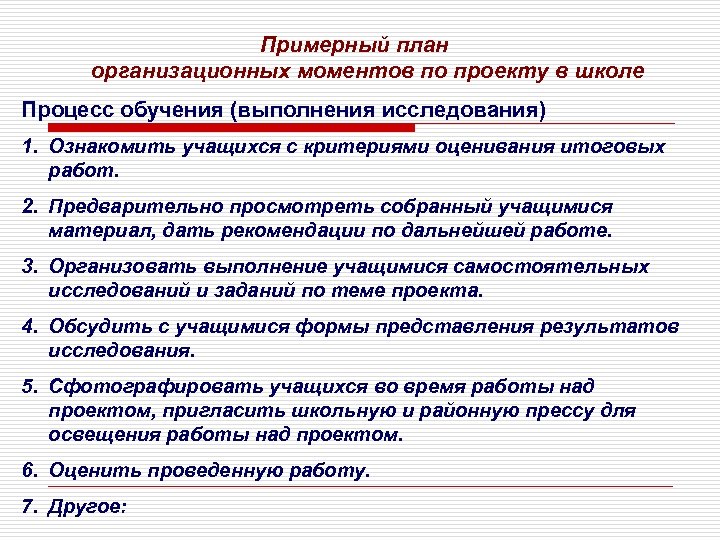 Примерный план
организационных моментов по проекту в школе

Процесс обучения (выполнения исследования)

1. Ознакомить учащихся с критериями оценивания итоговых работ.

2. Предварительно просмотреть собранный учащимися материал, дать рекомендации по дальнейшей работе.

3. Организовать выполнение учащимися самостоятельных исследований и заданий по теме проекта.

4. Обсудить с учащимися формы представления результатов исследования.

5. Сфотографировать учащихся во время работы над проектом, пригласить школьную и районную прессу для освещения работы над проектом.

6. Оценить проведенную работу.

7. Другое: